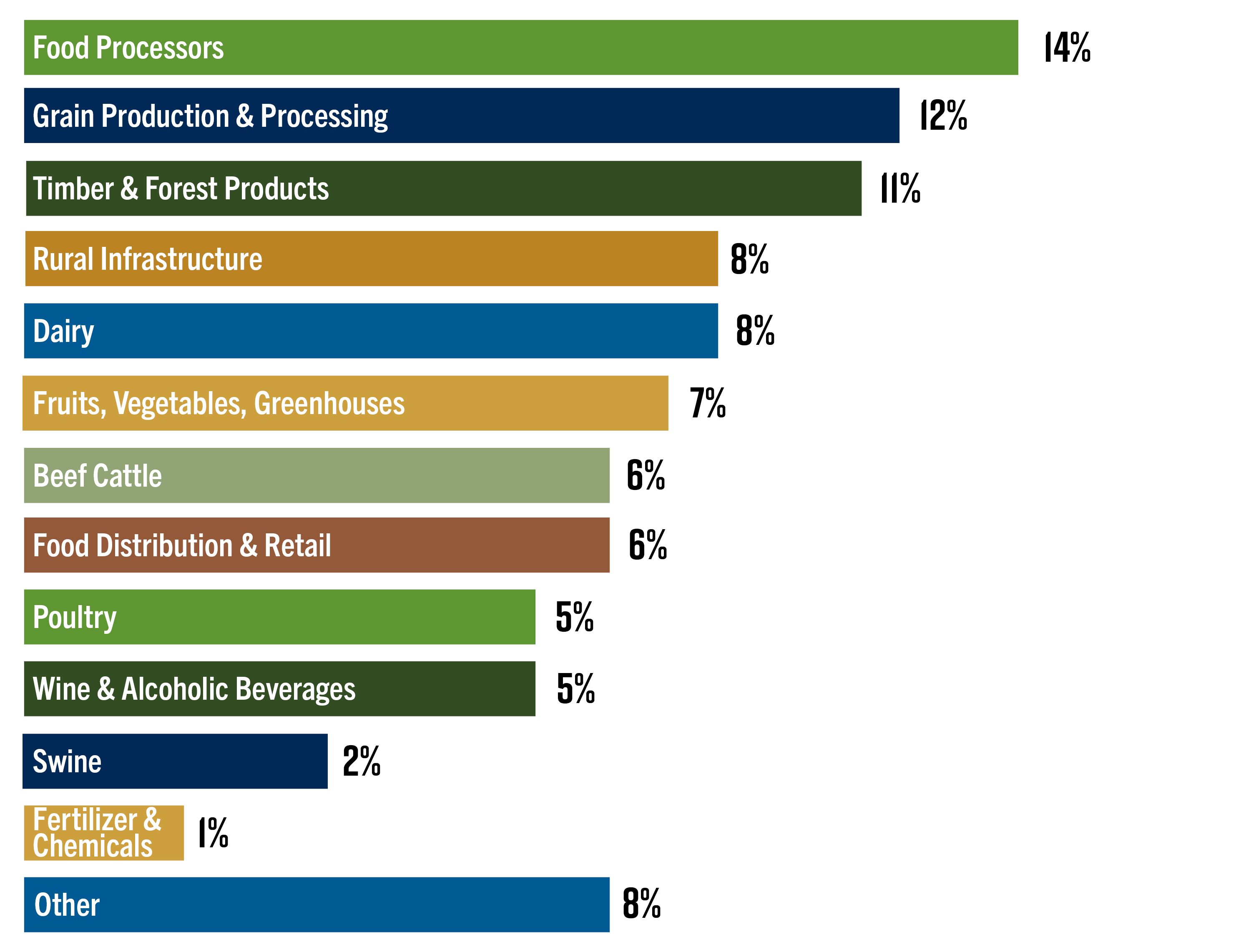 Food Processors 14%
Grain Production & Processing 12%
Timber & Forest Products 11%
Rural Infrastructure 8%
Dairy 8%
Fruits, Vegetables, Greenhouses 7%
Beef Cattle 6%
Food Distribution & Retail 6%
Poultry 5%
Wine & Alcoholic Beverages 5%
Swine 2%
Fertilizer & Chemicals 1%
Other 8%